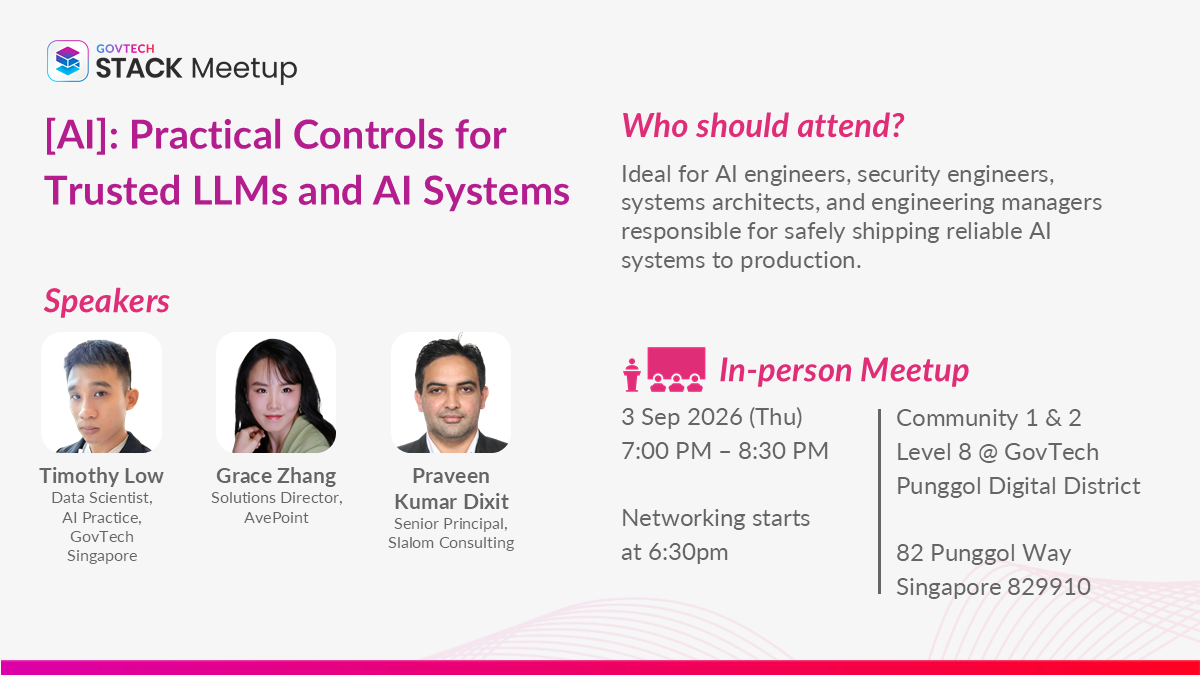 GOVTECH
STACK Meetup

[AI]: Practical Controls for Trusted LLMs and AI Systems

Speakers

Timothy Low
Data Scientist, AI Practice, GovTech Singapore

Grace Zhang
Solutions Director, AvePoint

Praveen Kumar Dixit
Senior Principal, Slalom Consulting

Who should attend?

Ideal for AI engineers, security engineers, systems architects, and engineering managers responsible for safely shipping reliable AI systems to production.

In-person Meetup

3 Sep 2026 (Thu)
7:00 PM – 8:30 PM

Networking starts at 6:30pm

Community 1 & 2
Level 8 @ GovTech
Punggol Digital District

82 Punggol Way
Singapore 829910